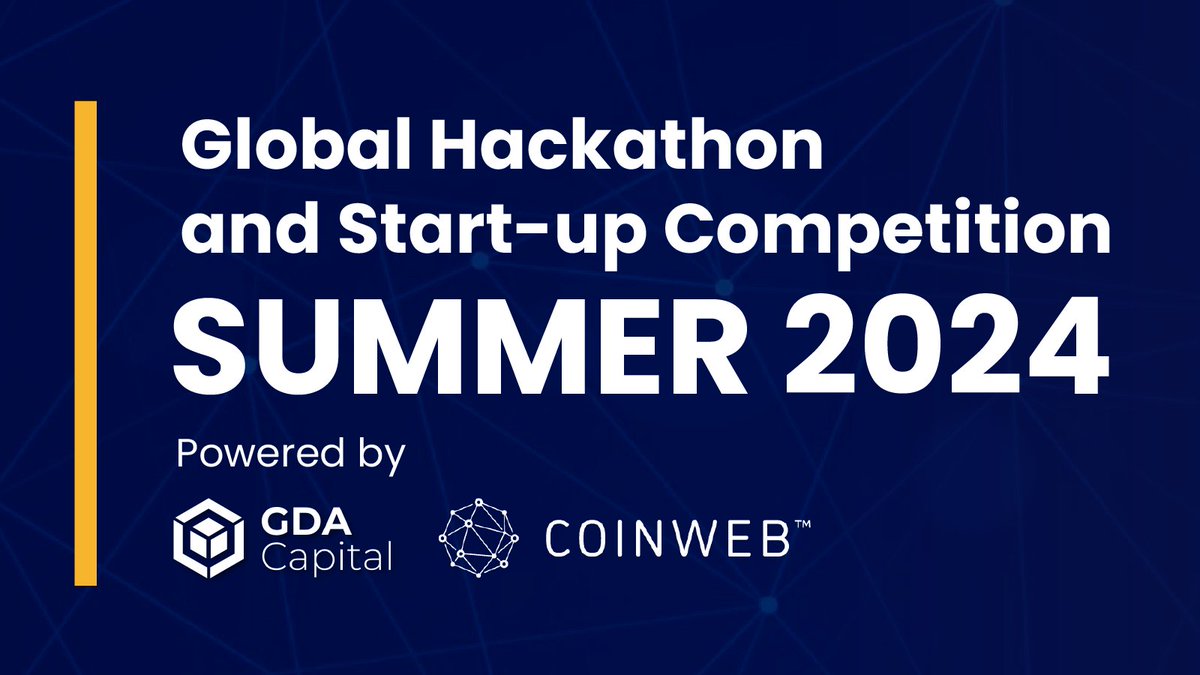 Global Hackathon and Start-up Competition
SUMMER 2024

Powered by

GDA Capital

COINWEB™